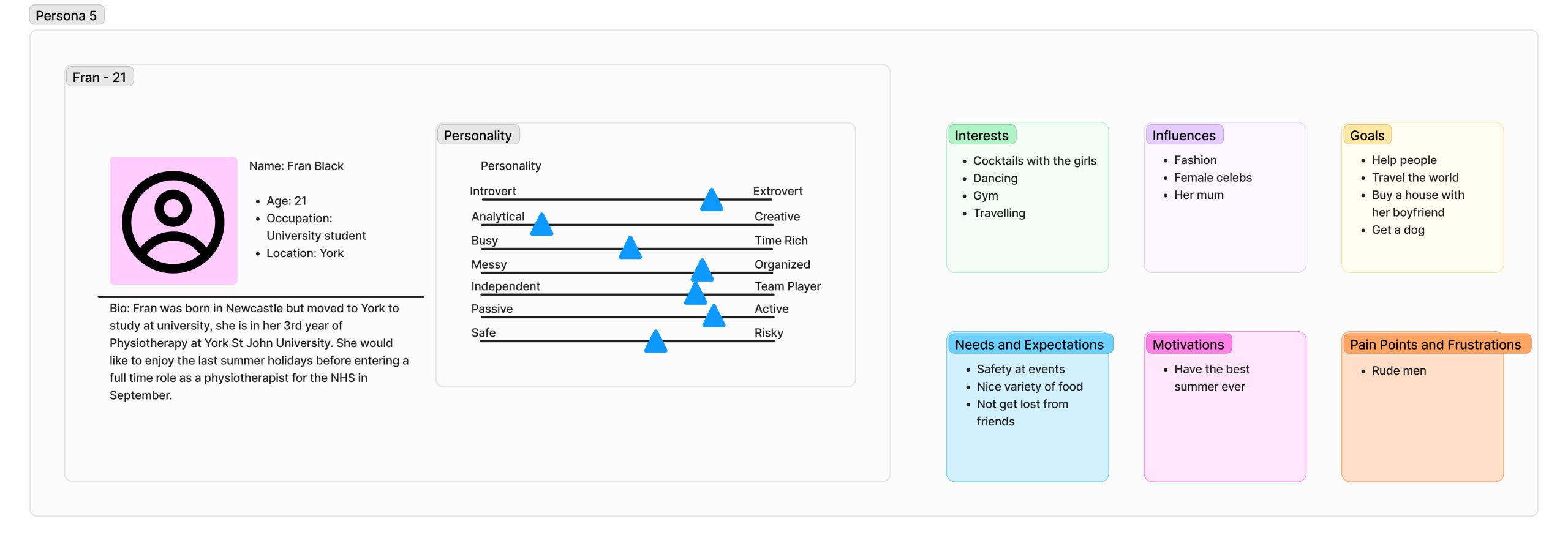 Persona 5

Fran - 21

Name: Fran Black

- Age: 21
- Occupation: University student
- Location: York

Bio: Fran was born in Newcastle but moved to York to study at university, she is in her 3rd year of Physiotherapy at York St John University. She would like to enjoy the last summer holidays before entering a full time role as a physiotherapist for the NHS in September.

Personality

Personality

Introvert Extrovert
Analytical Creative
Busy Time Rich
Messy Organized
Independent Team Player
Passive Active
Safe Risky

Interests
- Cocktails with the girls
- Dancing
- Gym
- Travelling

Influences
- Fashion
- Female celebs
- Her mum

Goals
- Help people
- Travel the world
- Buy a house with her boyfriend
- Get a dog

Needs and Expectations
- Safety at events
- Nice variety of food
- Not get lost from friends

Motivations
- Have the best summer ever

Pain Points and Frustrations
- Rude men